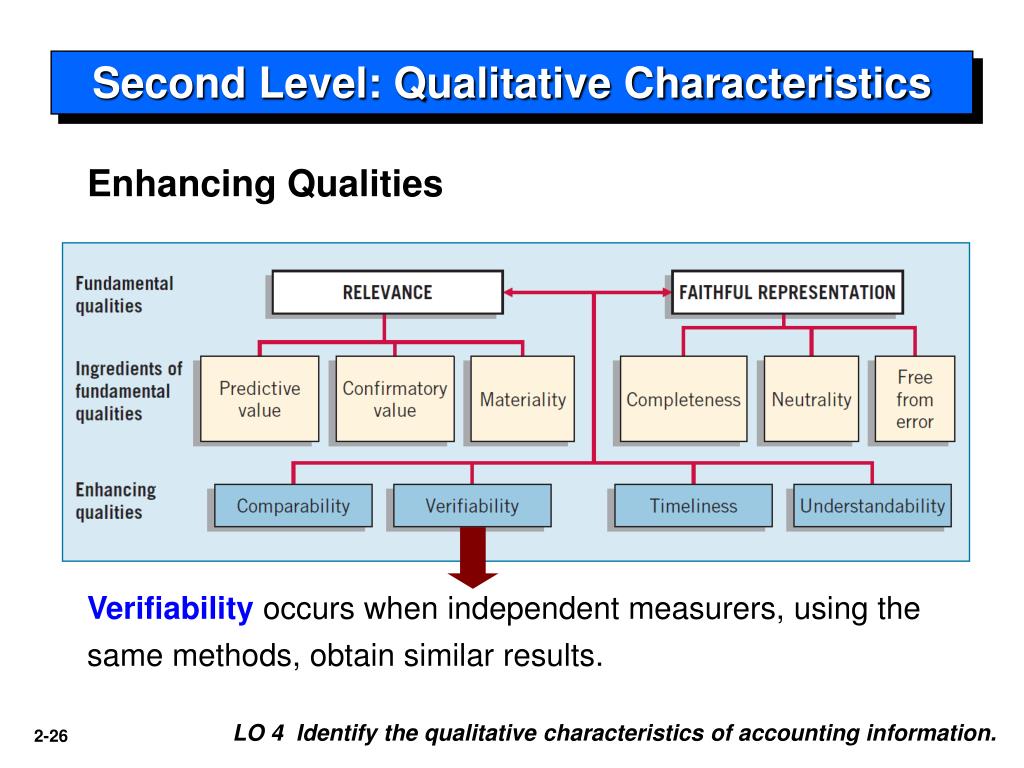 Second Level: Qualitative Characteristics

Enhancing Qualities

Fundamental qualities

RELEVANCE

FAITHFUL REPRESENTATION

Ingredients of fundamental qualities

Predictive value

Confirmatory value

Materiality

Completeness

Neutrality

Free from error

Enhancing qualities

Comparability

Verifiability

Timeliness

Understandability

Verifiability occurs when independent measurers, using the same methods, obtain similar results.

2-26

LO 4 Identify the qualitative characteristics of accounting information.